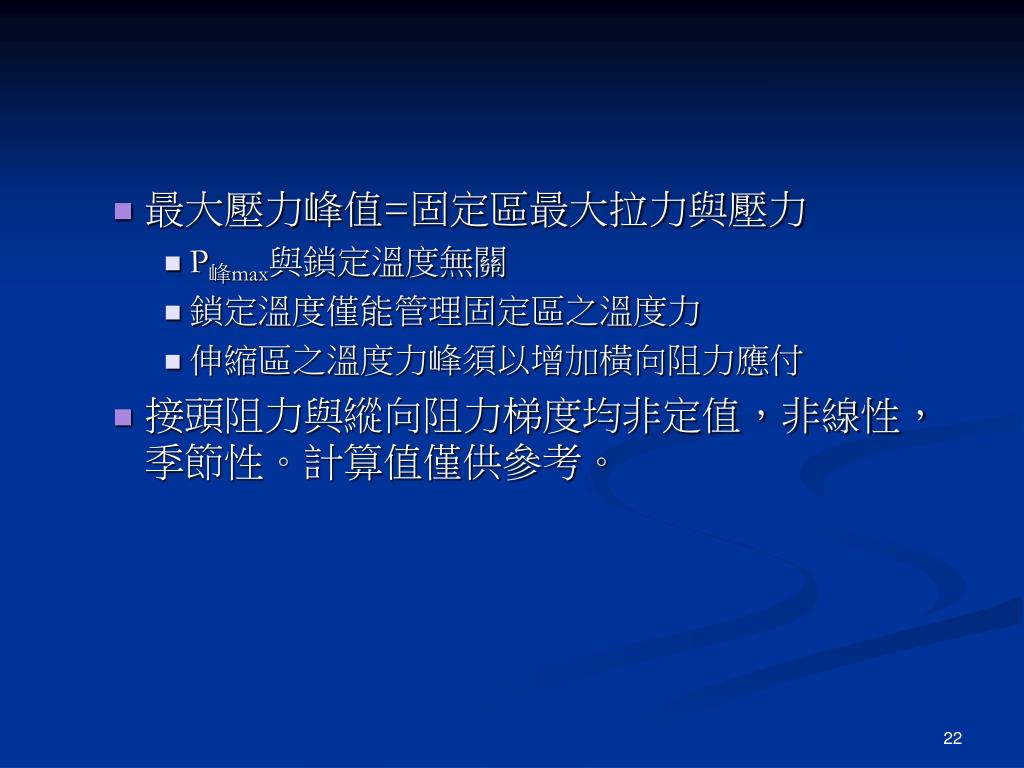 最大壓力峰值=固定區最大拉力與壓力

$P_{峰max}$與鎖定溫度無關

鎖定溫度僅能管理固定區之溫度力

伸縮區之溫度力峰須以增加橫向阻力應付

接頭阻力與縱向阻力梯度均非定值，非線性，季節性。計算值僅供參考。

22